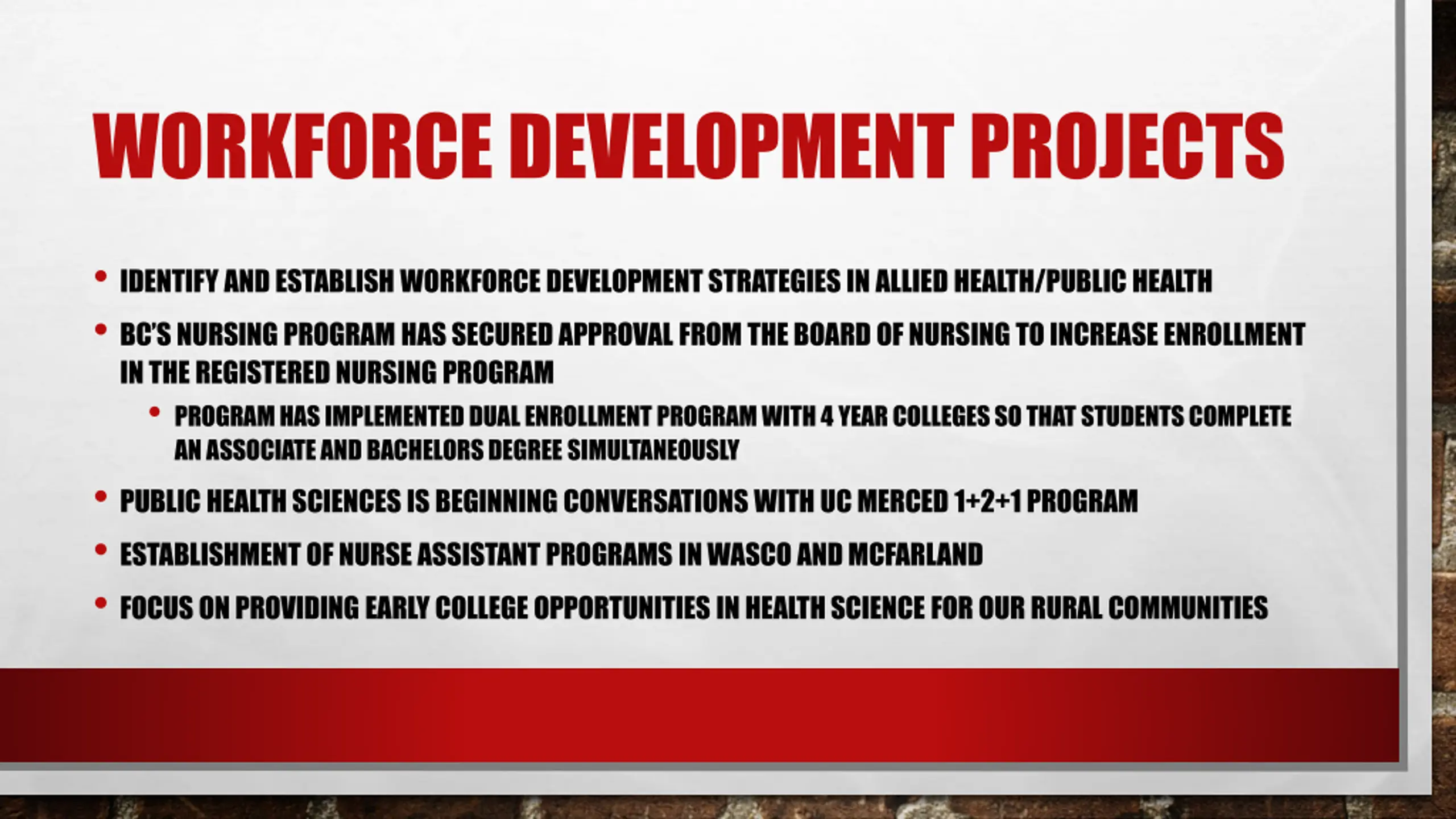 WORKFORCE DEVELOPMENT PROJECTS

• IDENTIFY AND ESTABLISH WORKFORCE DEVELOPMENT STRATEGIES IN ALLIED HEALTH/PUBLIC HEALTH

• BC'S NURSING PROGRAM HAS SECURED APPROVAL FROM THE BOARD OF NURSING TO INCREASE ENROLLMENT IN THE REGISTERED NURSING PROGRAM

• PROGRAM HAS IMPLEMENTED DUAL ENROLLMENT PROGRAM WITH 4 YEAR COLLEGES SO THAT STUDENTS COMPLETE AN ASSOCIATE AND BACHELORS DEGREE SIMULTANEOUSLY

• PUBLIC HEALTH SCIENCES IS BEGINNING CONVERSATIONS WITH UC MERCED 1+2+1 PROGRAM

• ESTABLISHMENT OF NURSE ASSISTANT PROGRAMS IN WASCO AND MCFARLAND

• FOCUS ON PROVIDING EARLY COLLEGE OPPORTUNITIES IN HEALTH SCIENCE FOR OUR RURAL COMMUNITIES